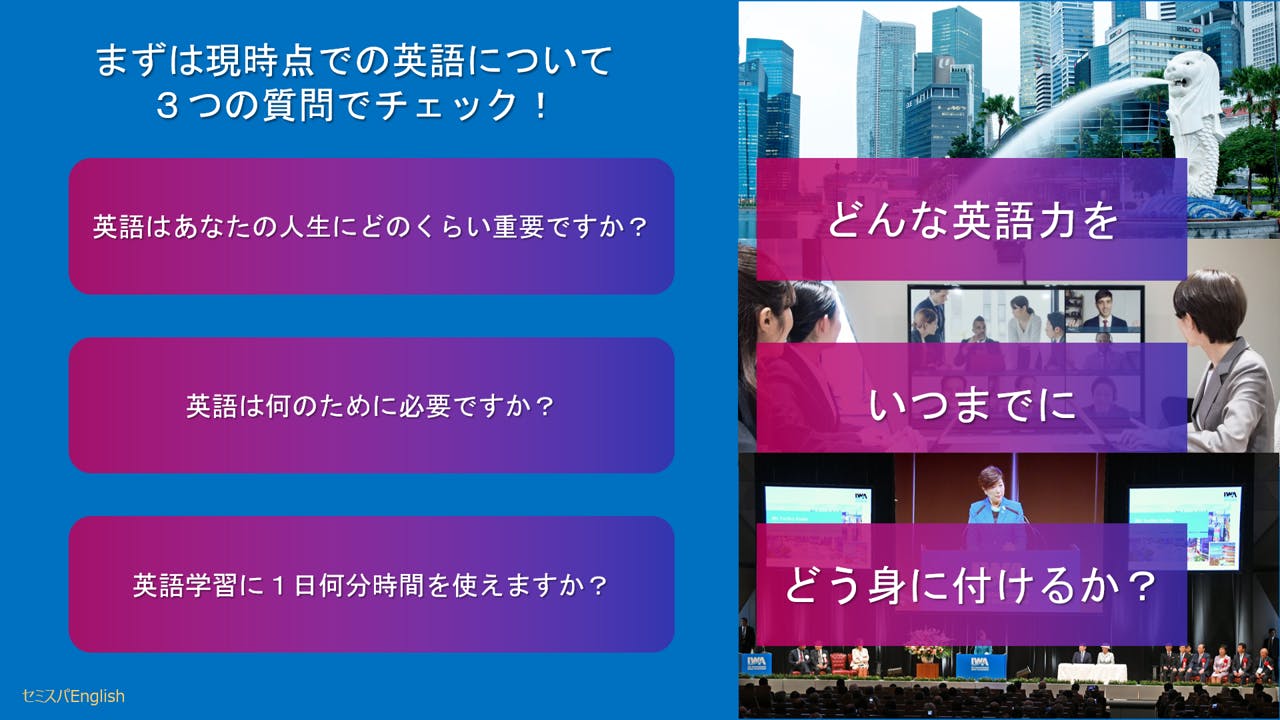 まずは現時点での英語について
３つの質問でチェック！

英語はあなたの人生にどのくらい重要ですか？

英語は何のために必要ですか？

英語学習に１日何分時間を使えますか？

セミスパEnglish

どんな英語力を

いつまでに

どう身に付けるか？